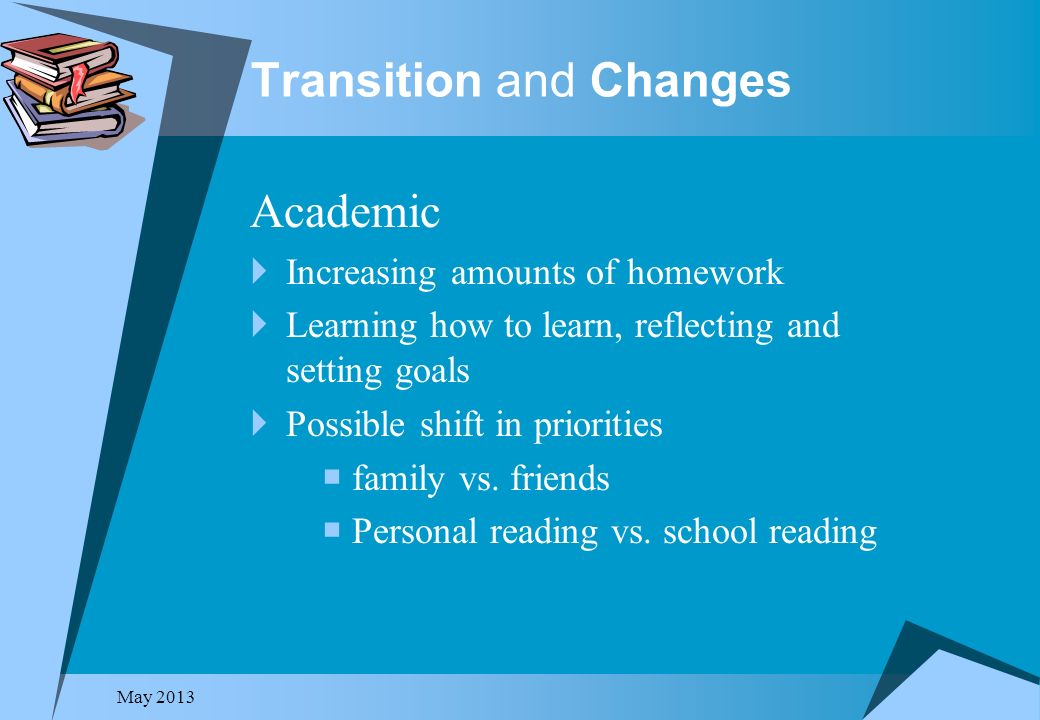 Transition and Changes

Academic

Increasing amounts of homework

Learning how to learn, reflecting and setting goals

Possible shift in priorities

family vs. friends

Personal reading vs. school reading

May 2013